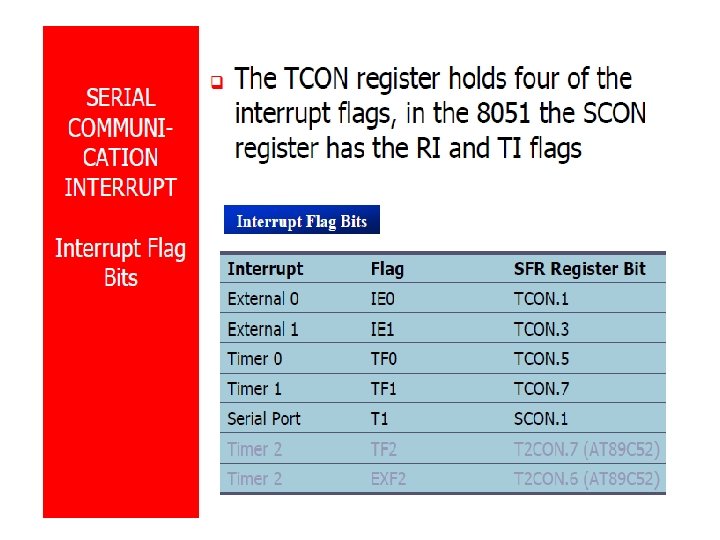 SERIAL COMMUNICATION INTERRUPT

Interrupt Flag Bits

The TCON register holds four of the interrupt flags, in the 8051 the SCON register has the RI and TI flags

Interrupt Flag Bits

| Interrupt | Flag | SFR Register Bit |
|---|---|---|
| External 0 | IE0 | TCON.1 |
| External 1 | IE1 | TCON.3 |
| Timer 0 | TF0 | TCON.5 |
| Timer 1 | TF1 | TCON.7 |
| Serial Port | T1 | SCON.1 |
| Timer 2 | TF2 | T2CON.7 (AT89C52) |
| Timer 2 | EXF2 | T2CON.6 (AT89C52) |